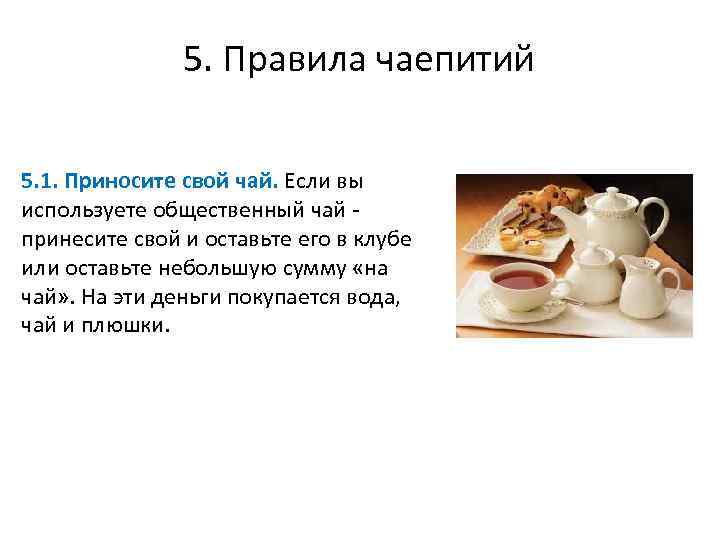 5. Правила чаепитий

5.1. Приносите свой чай. Если вы используете общественный чай - принесите свой и оставьте его в клубе или оставьте небольшую сумму «на чай». На эти деньги покупается вода, чай и плюшки.